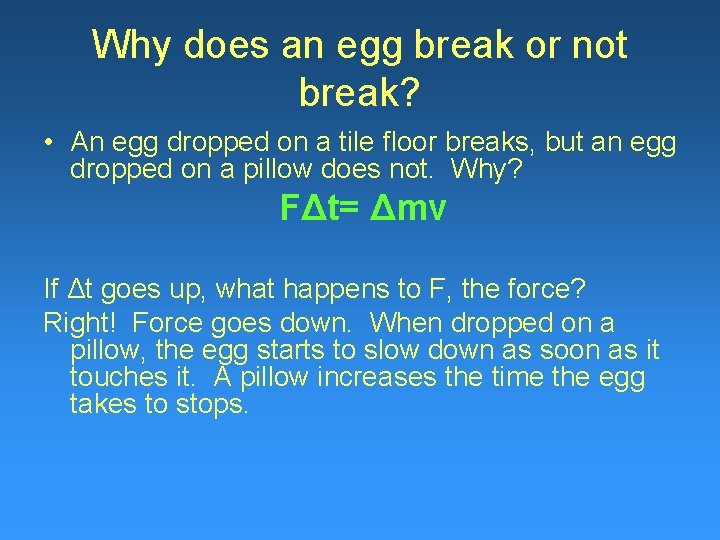 Why does an egg break or not break?

• An egg dropped on a tile floor breaks, but an egg dropped on a pillow does not. Why?

$F\Delta t = \Delta mv$

If $\Delta t$ goes up, what happens to F, the force?

Right! Force goes down. When dropped on a pillow, the egg starts to slow down as soon as it touches it. A pillow increases the time the egg takes to stops.